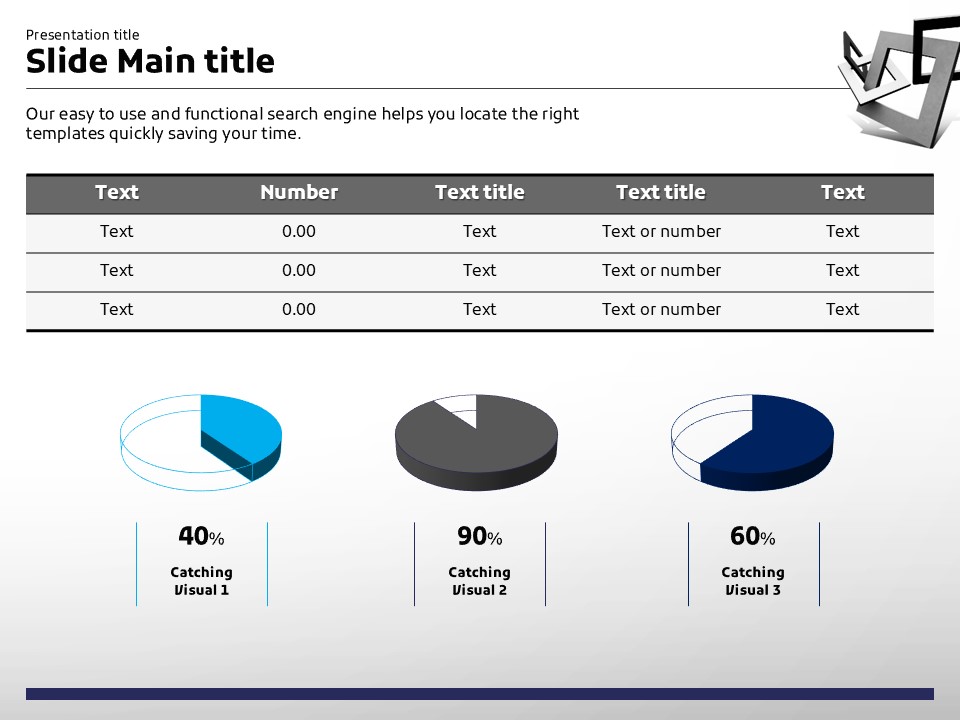 Presentation title
Slide Main title

Our easy to use and functional search engine helps you locate the right templates quickly saving your time.

| Text | Number | Text title | Text title | Text |
|---|---|---|---|---|
| Text | 0.00 | Text | Text or number | Text |
| Text | 0.00 | Text | Text or number | Text |
| Text | 0.00 | Text | Text or number | Text |

40%
Catching Visual 1

90%
Catching Visual 2

60%
Catching Visual 3